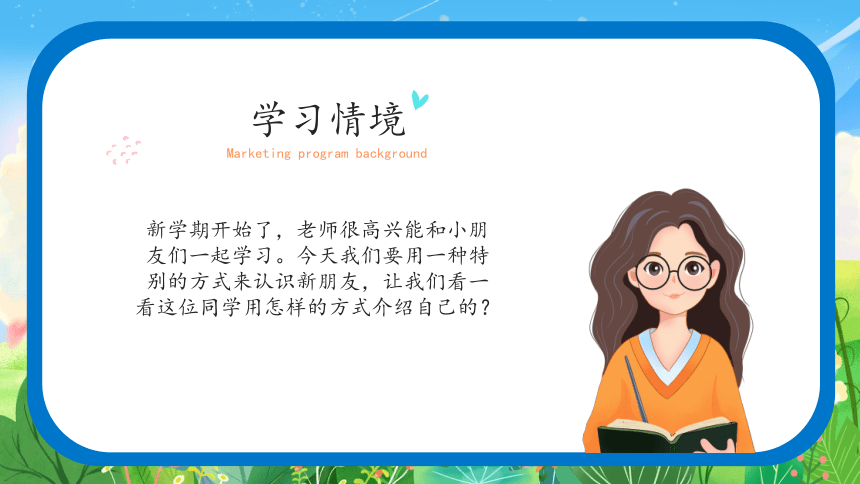 学习情境

Marketing program background

新学期开始了，老师很高兴能和小朋友们一起学习。今天我们要用一种特别的方式来认识新朋友，让我们看一看这位同学用怎样的方式介绍自己的？